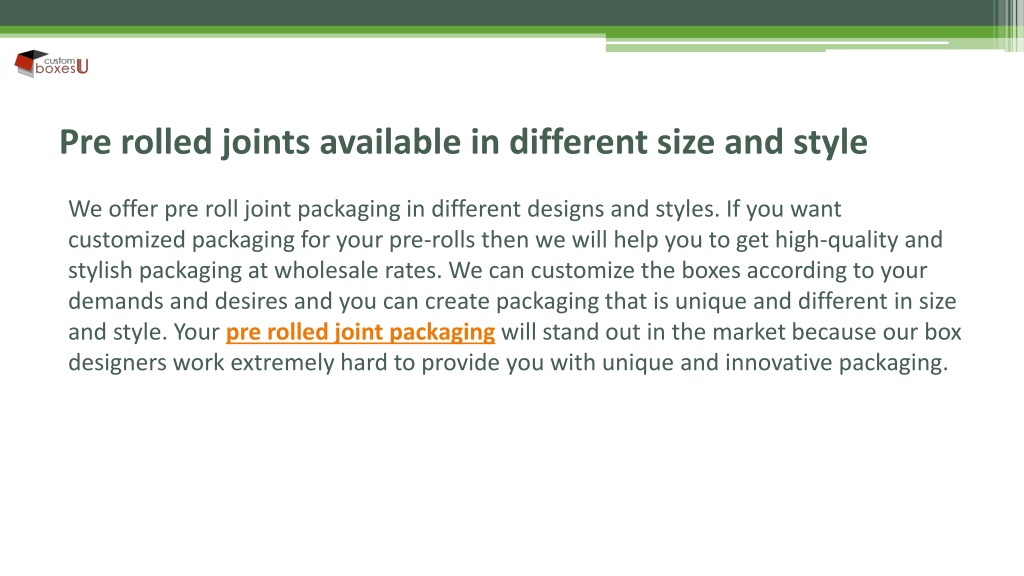 custom boxesU

Pre rolled joints available in different size and style

We offer pre roll joint packaging in different designs and styles. If you want customized packaging for your pre-rolls then we will help you to get high-quality and stylish packaging at wholesale rates. We can customize the boxes according to your demands and desires and you can create packaging that is unique and different in size and style. Your pre rolled joint packaging will stand out in the market because our box designers work extremely hard to provide you with unique and innovative packaging.